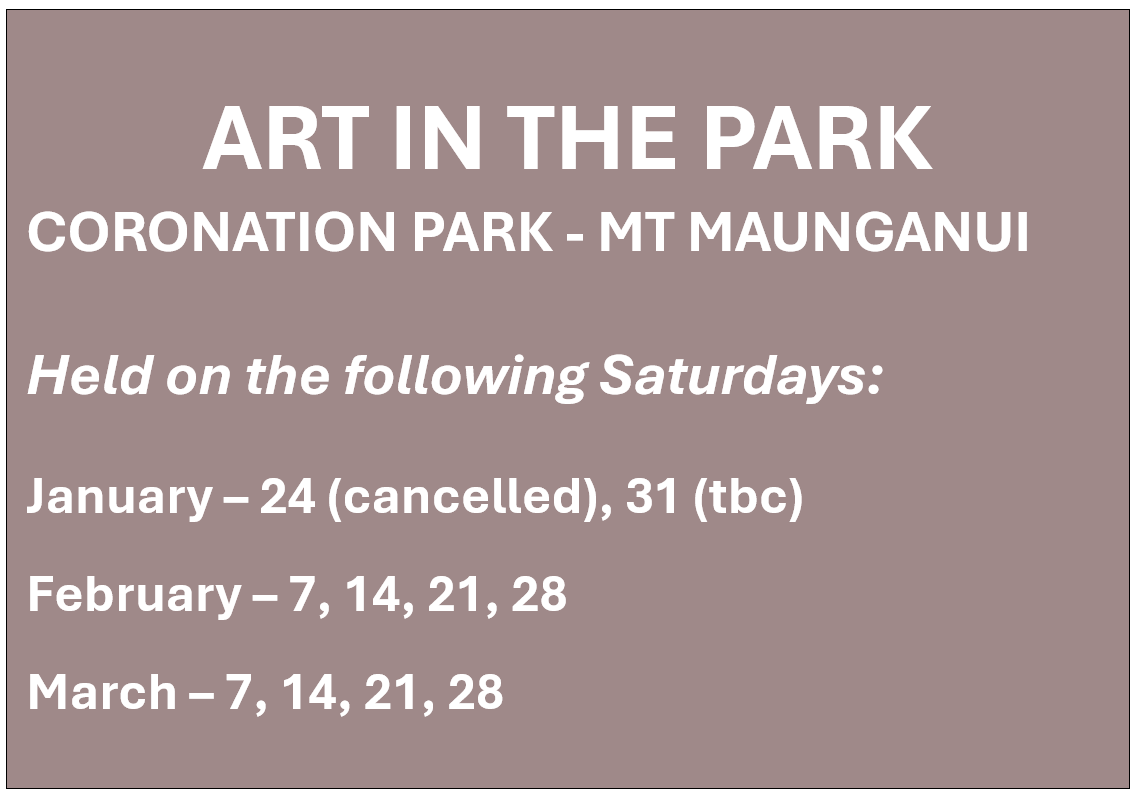 ART IN THE PARK
CORONATION PARK - MT MAUNGANUI

Held on the following Saturdays:

January – 24 (cancelled), 31 (tbc)

February – 7, 14, 21, 28

March – 7, 14, 21, 28